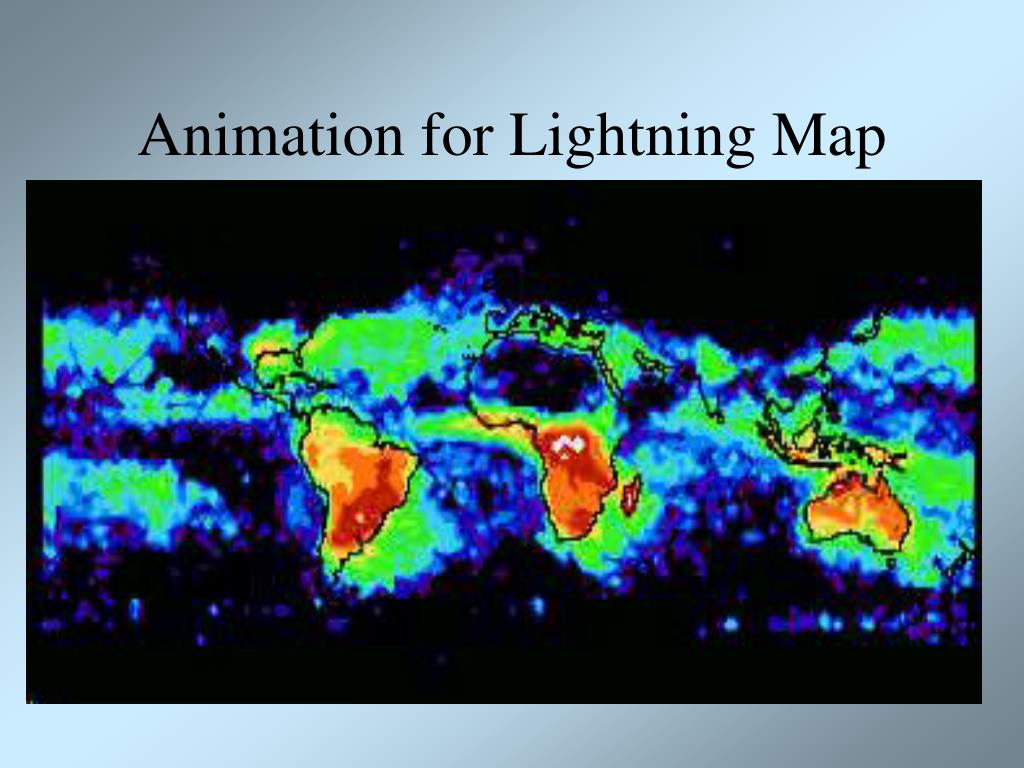 Animation for Lightning Map